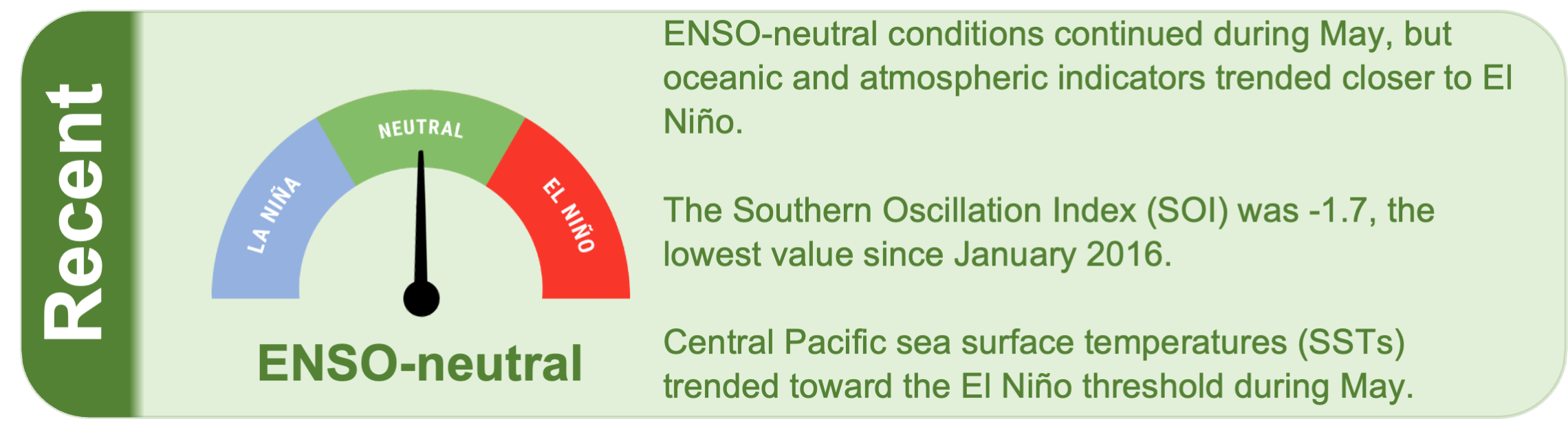 Recent

LA NIÑA

NEUTRAL

EL NIÑO

ENSO-neutral

ENSO-neutral conditions continued during May, but oceanic and atmospheric indicators trended closer to El Niño.

The Southern Oscillation Index (SOI) was -1.7, the lowest value since January 2016.

Central Pacific sea surface temperatures (SSTs) trended toward the El Niño threshold during May.